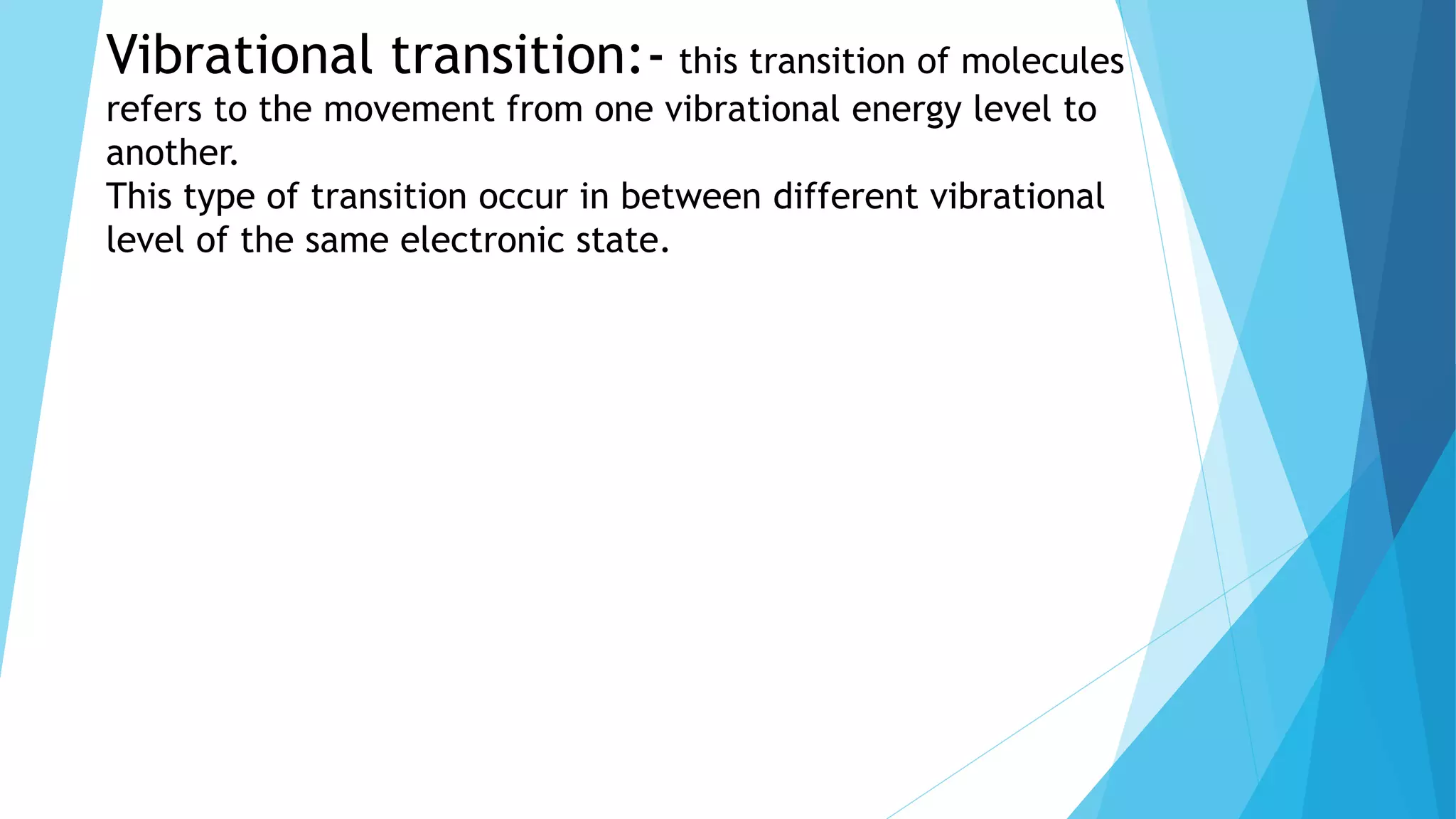 Vibrational transition:- this transition of molecules refers to the movement from one vibrational energy level to another.
This type of transition occur in between different vibrational level of the same electronic state.